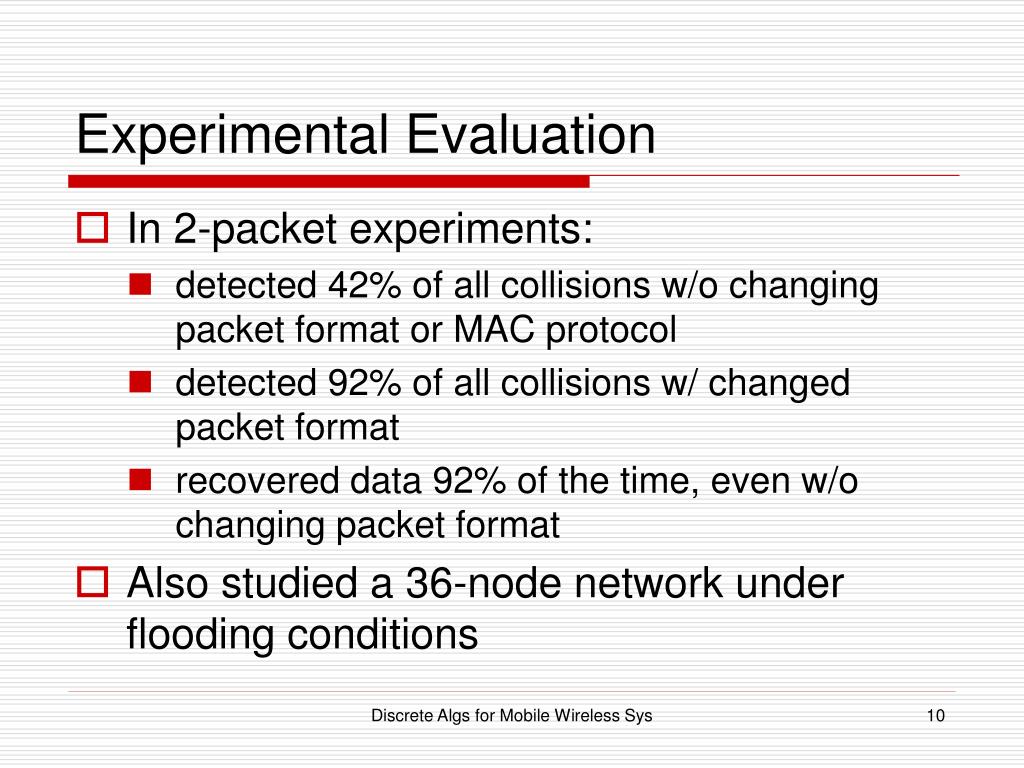 Experimental Evaluation

In 2-packet experiments:

detected 42% of all collisions w/o changing packet format or MAC protocol

detected 92% of all collisions w/ changed packet format

recovered data 92% of the time, even w/o changing packet format

Also studied a 36-node network under flooding conditions

Discrete Algs for Mobile Wireless Sys

10